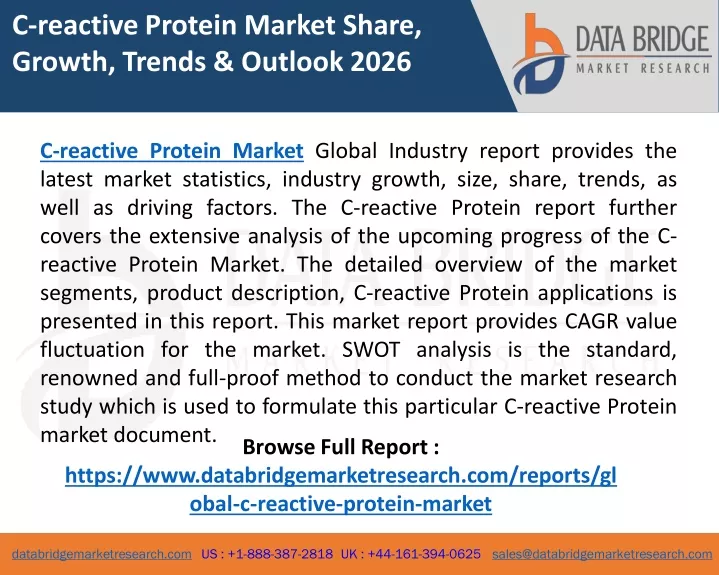 C-reactive Protein Market Share, Growth, Trends & Outlook 2026

DATA BRIDGE
MARKET RESEARCH

C-reactive Protein Market Global Industry report provides the latest market statistics, industry growth, size, share, trends, as well as driving factors. The C-reactive Protein report further covers the extensive analysis of the upcoming progress of the C-reactive Protein Market. The detailed overview of the market segments, product description, C-reactive Protein applications is presented in this report. This market report provides CAGR value fluctuation for the market. SWOT analysis is the standard, renowned and full-proof method to conduct the market research study which is used to formulate this particular C-reactive Protein market document.

Browse Full Report :
https://www.databridgemarketresearch.com/reports/global-c-reactive-protein-market

databridgemarketresearch.com US : +1-888-387-2818 UK : +44-161-394-0625 sales@databridgemarketresearch.com